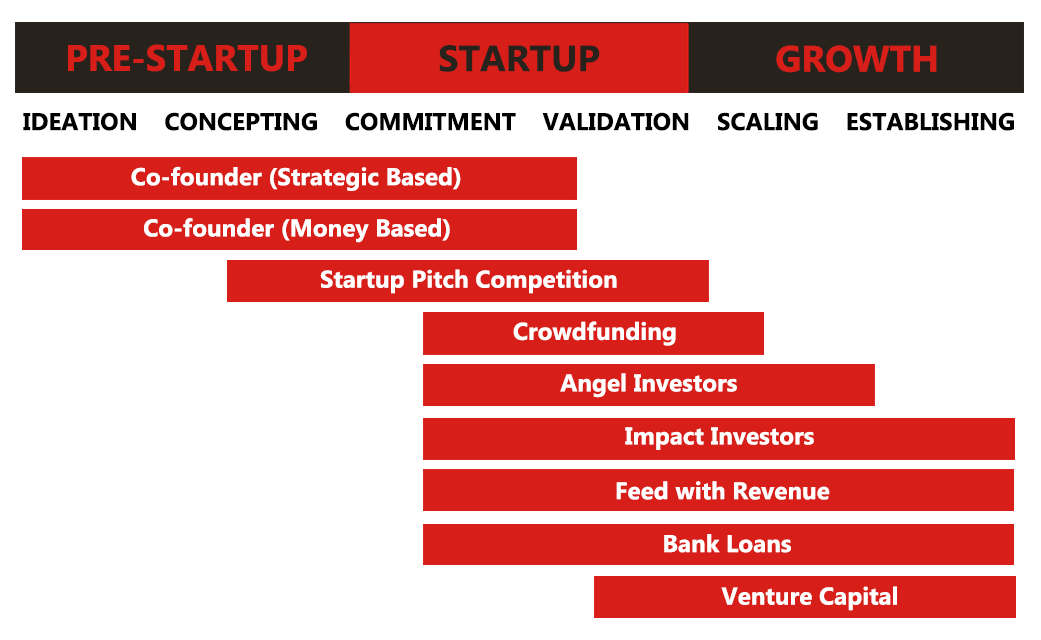 PRE-STARTUP STARTUP GROWTH

IDEATION CONCEPTING COMMITMENT VALIDATION SCALING ESTABLISHING

Co-founder (Strategic Based)

Co-founder (Money Based)

Startup Pitch Competition

Crowdfunding

Angel Investors

Impact Investors

Feed with Revenue

Bank Loans

Venture Capital